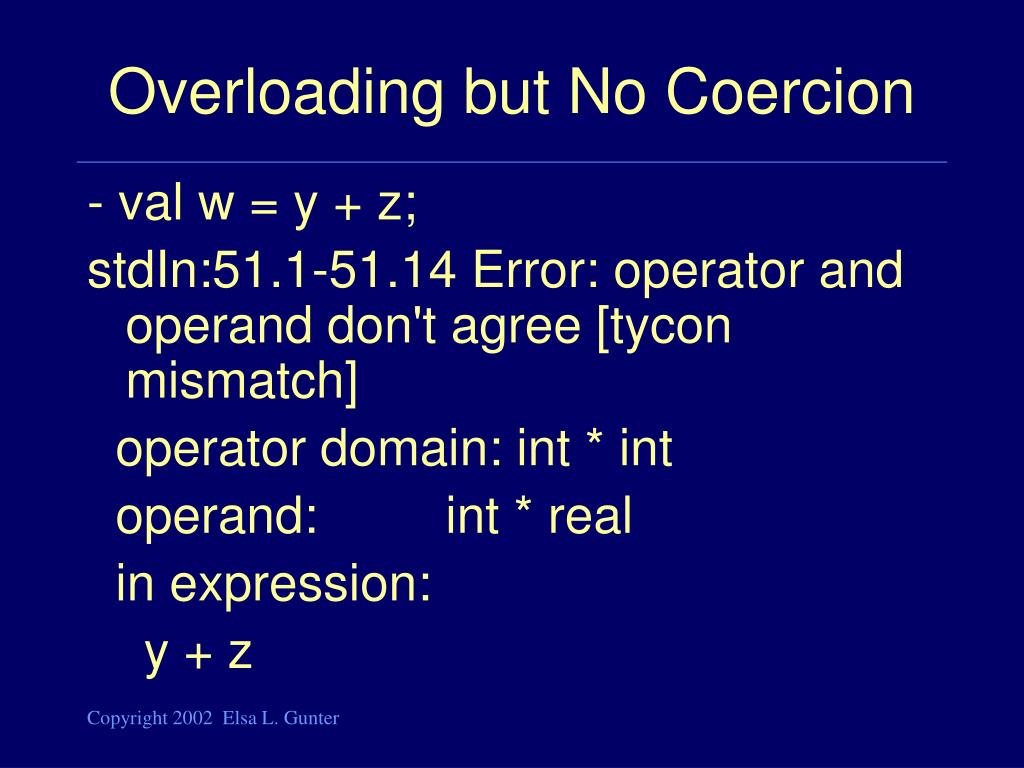 Overloading but No Coercion

- val w = y + z;

stdIn:51.1-51.14 Error: operator and operand don't agree [tycon mismatch]

operator domain: int * int

operand: int * real

in expression:

y + z

Copyright 2002 Elsa L. Gunter